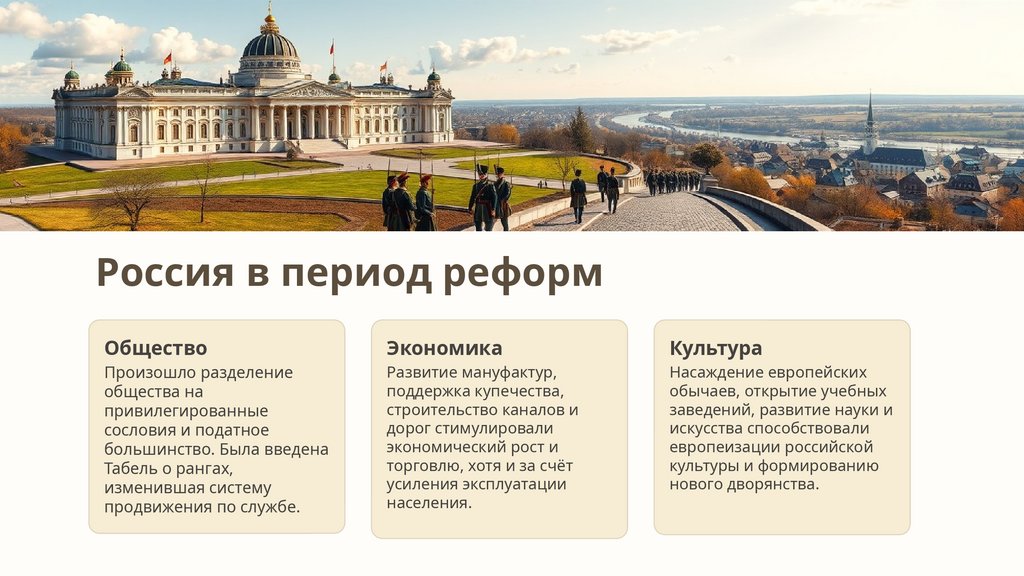 Россия в период реформ

Общество

Произошло разделение общества на привилегированные сословия и податное большинство. Была введена Табель о рангах, изменившая систему продвижения по службе.

Экономика

Развитие мануфактур, поддержка купечества, строительство каналов и дорог стимулировали экономический рост и торговлю, хотя и за счёт усиления эксплуатации населения.

Культура

Насаждение европейских обычаев, открытие учебных заведений, развитие науки и искусства способствовали европеизации российской культуры и формированию нового дворянства.